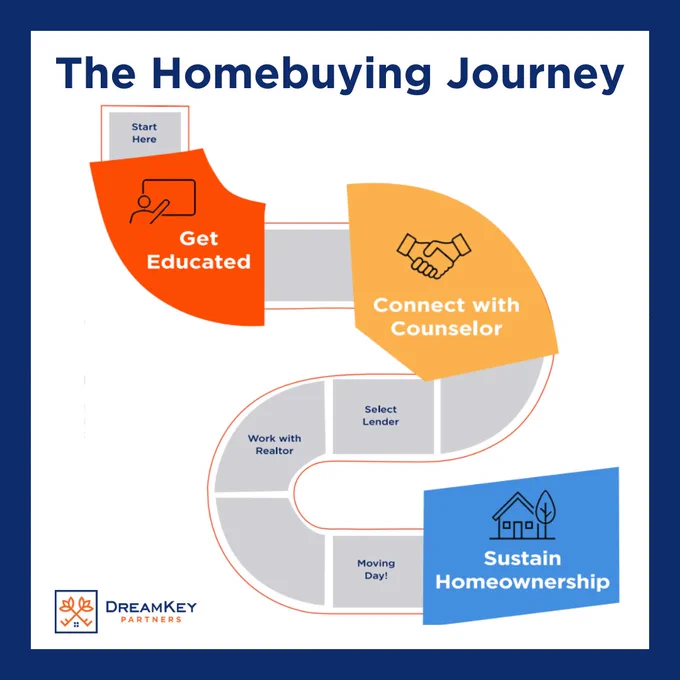 The Homebuying Journey

Start Here

Get Educated

Connect with Counselor

Select Lender

Work with Realtor

Moving Day!

Sustain Homeownership

DREAMKEY PARTNERS